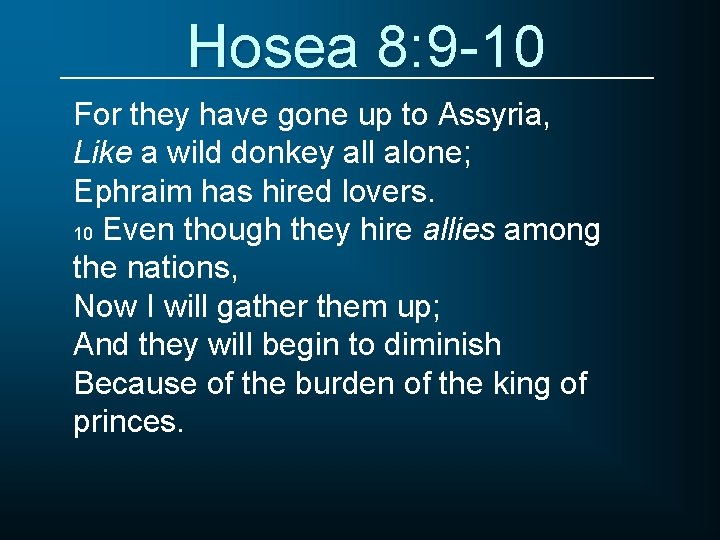 Hosea 8:9-10

For they have gone up to Assyria,
Like a wild donkey all alone;
Ephraim has hired lovers.
10 Even though they hire allies among the nations,
Now I will gather them up;
And they will begin to diminish
Because of the burden of the king of princes.